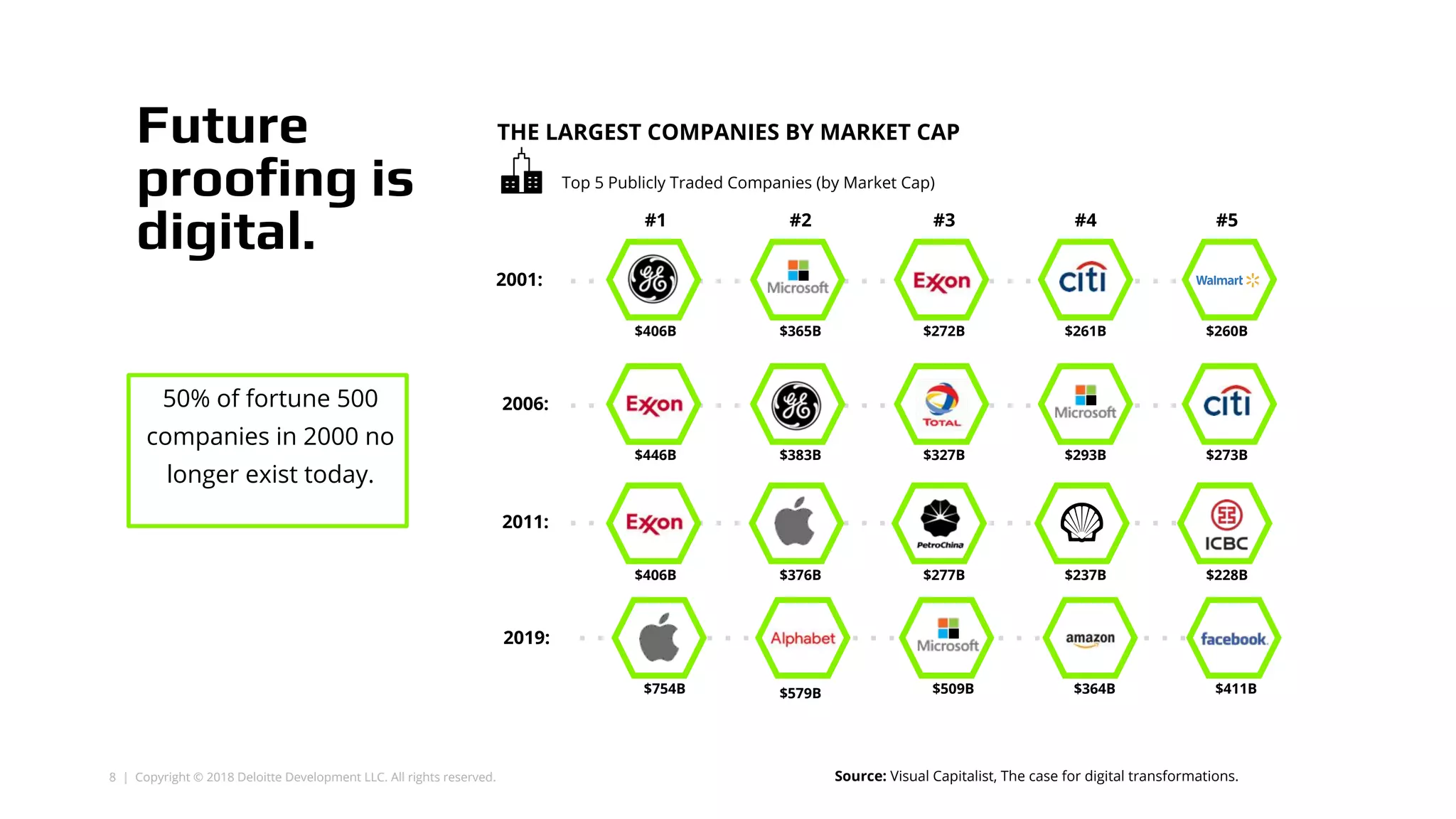 Future proofing is digital.

50% of fortune 500 companies in 2000 no longer exist today.

THE LARGEST COMPANIES BY MARKET CAP

Top 5 Publicly Traded Companies (by Market Cap)

| | #1 | #2 | #3 | #4 | #5 |
|---|---|---|---|---|---|
| 2001: | GE $406B | Microsoft $365B | Exxon $272B | citi $261B | Walmart $260B |
| 2006: | Exxon $446B | GE $383B | TOTAL $327B | Microsoft $293B | citi $273B |
| 2011: | Exxon $406B | $376B | PetroChina $277B | $237B | ICBC $228B |
| 2019: | $754B | Alphabet $579B | Microsoft $509B | amazon $364B | facebook $411B |

8 | Copyright © 2018 Deloitte Development LLC. All rights reserved.

Source: Visual Capitalist, The case for digital transformations.